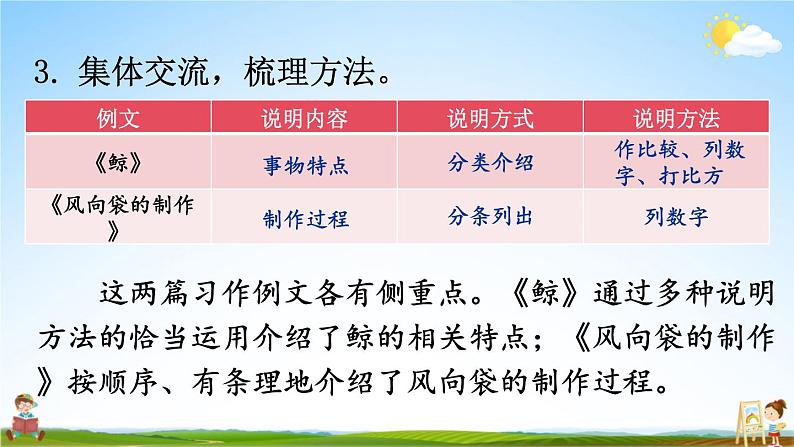 3. 集体交流，梳理方法。

| 例文 | 说明内容 | 说明方式 | 说明方法 |
|---|---|---|---|
| 《鲸》 | 事物特点 | 分类介绍 | 作比较、列数字、打比方 |
| 《风向袋的制作》 | 制作过程 | 分条列出 | 列数字 |

这两篇习作例文各有侧重点。《鲸》通过多种说明方法的恰当运用介绍了鲸的相关特点；《风向袋的制作》按顺序、有条理地介绍了风向袋的制作过程。